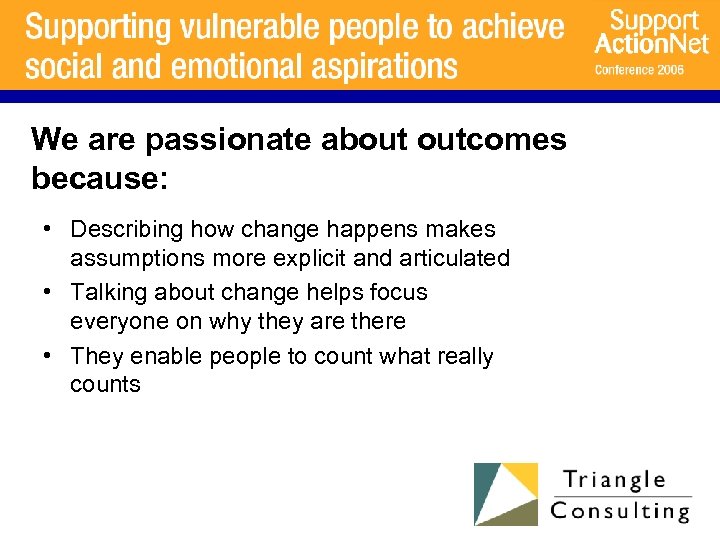 Supporting vulnerable people to achieve social and emotional aspirations

Support ActionNet
Conference 2006

We are passionate about outcomes because:

• Describing how change happens makes assumptions more explicit and articulated
• Talking about change helps focus everyone on why they are there
• They enable people to count what really counts

Triangle Consulting